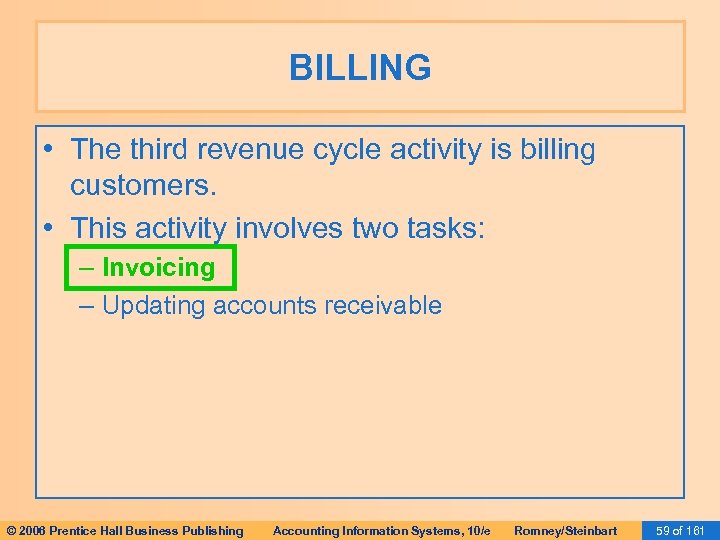 BILLING

• The third revenue cycle activity is billing customers.

• This activity involves two tasks:

– Invoicing

– Updating accounts receivable

© 2006 Prentice Hall Business Publishing Accounting Information Systems, 10/e Romney/Steinbart 59 of 161